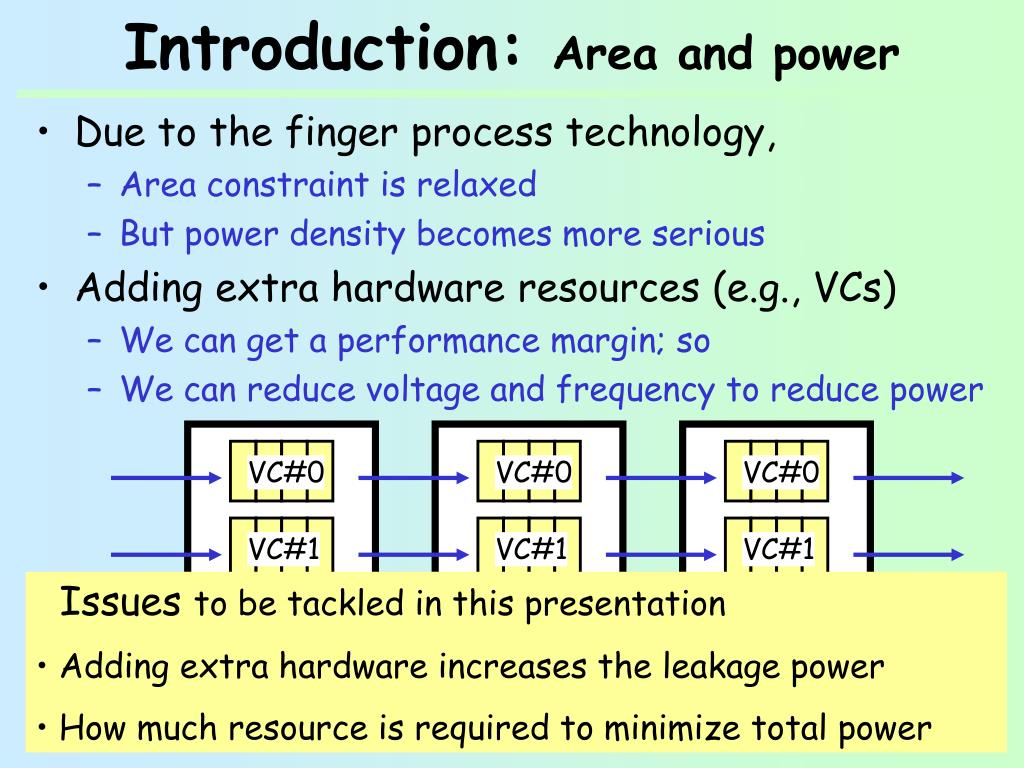 Introduction: Area and power

• Due to the finger process technology,
– Area constraint is relaxed
– But power density becomes more serious
• Adding extra hardware resources (e.g., VCs)
– We can get a performance margin; so
– We can reduce voltage and frequency to reduce power

VC#0
VC#1
VC#0
VC#1
VC#0
VC#1

Issues to be tackled in this presentation
• Adding extra hardware increases the leakage power
• How much resource is required to minimize total power